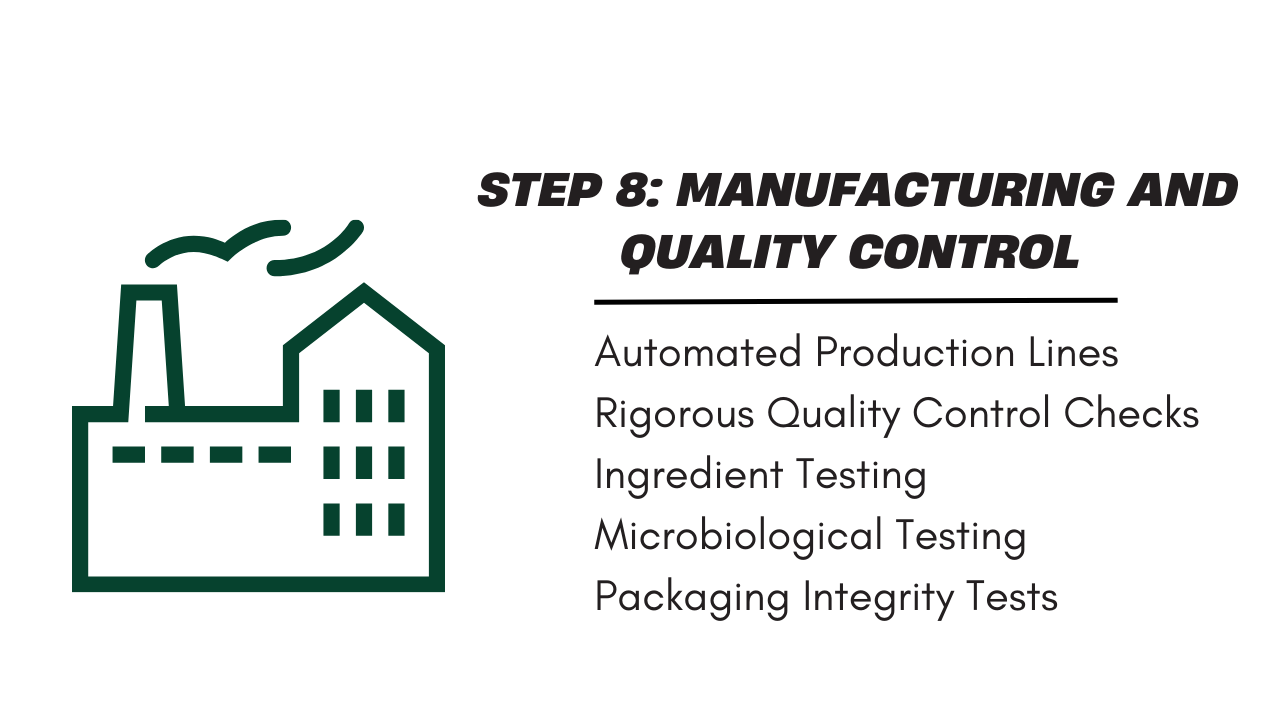 STEP 8: MANUFACTURING AND QUALITY CONTROL

Automated Production Lines
Rigorous Quality Control Checks
Ingredient Testing
Microbiological Testing
Packaging Integrity Tests